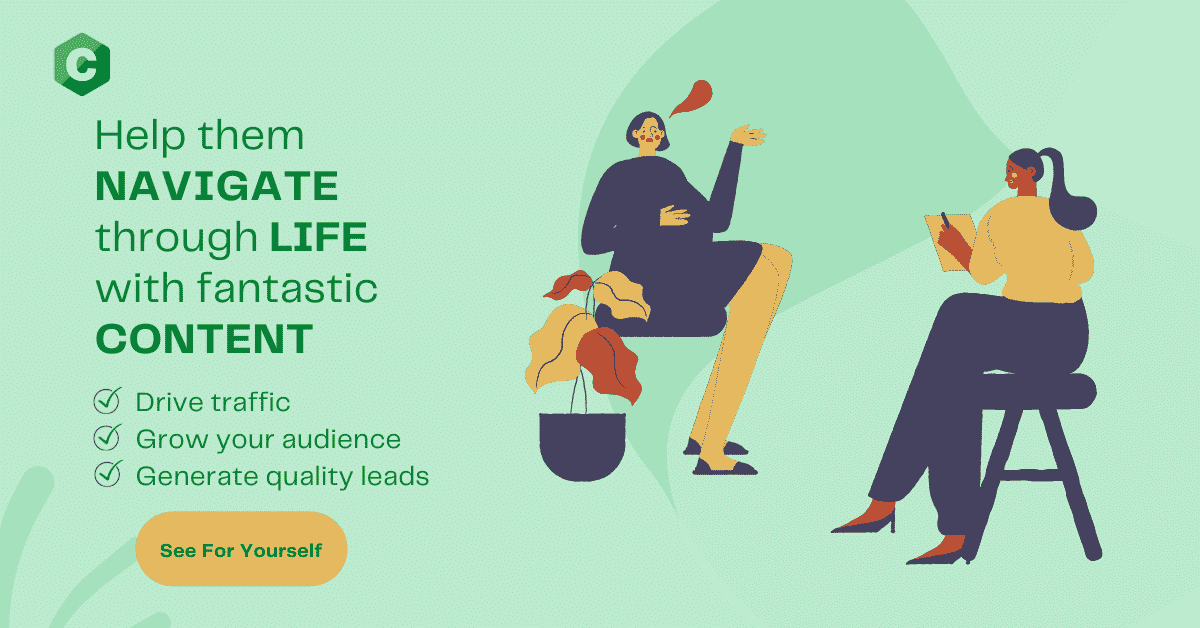 C

Help them NAVIGATE through LIFE with fantastic CONTENT

Drive traffic
Grow your audience
Generate quality leads

See For Yourself